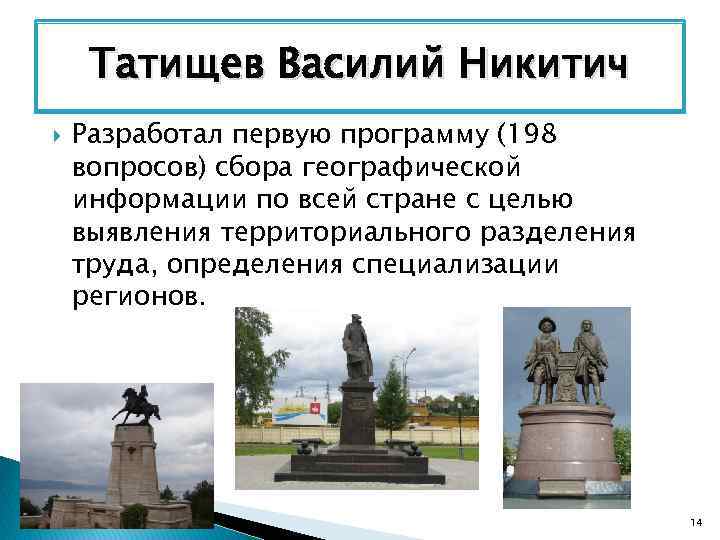 Татищев Василий Никитич

Разработал первую программу (198 вопросов) сбора географической информации по всей стране с целью выявления территориального разделения труда, определения специализации регионов.

14